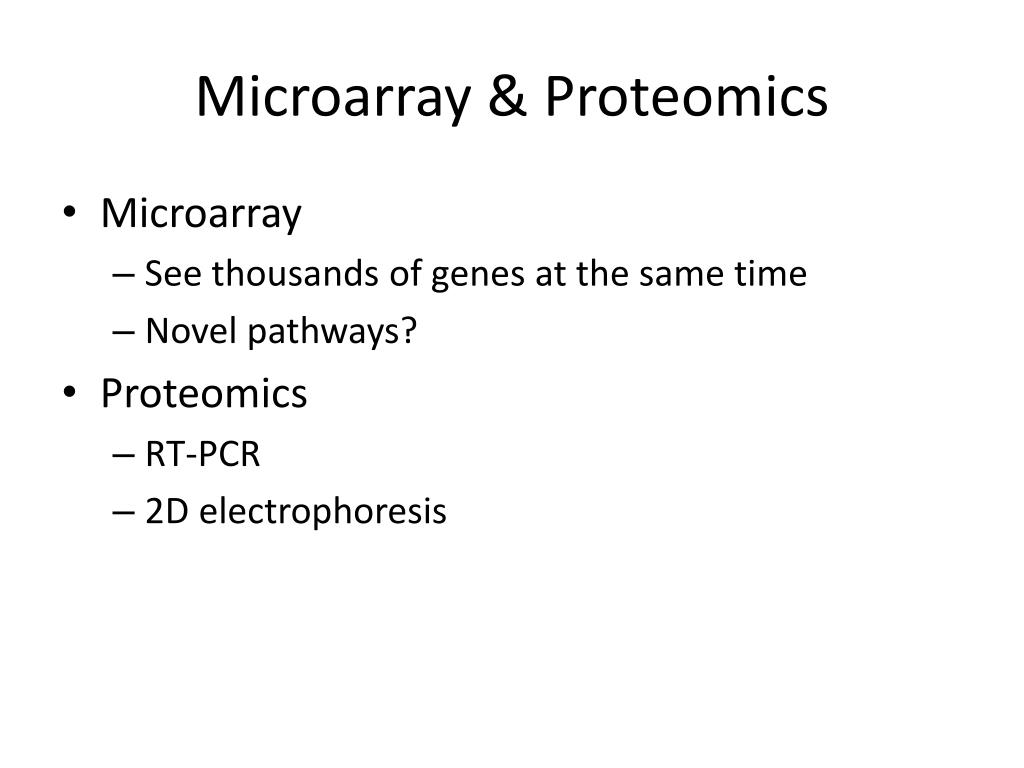 Microarray & Proteomics

• Microarray
– See thousands of genes at the same time
– Novel pathways?
• Proteomics
– RT-PCR
– 2D electrophoresis